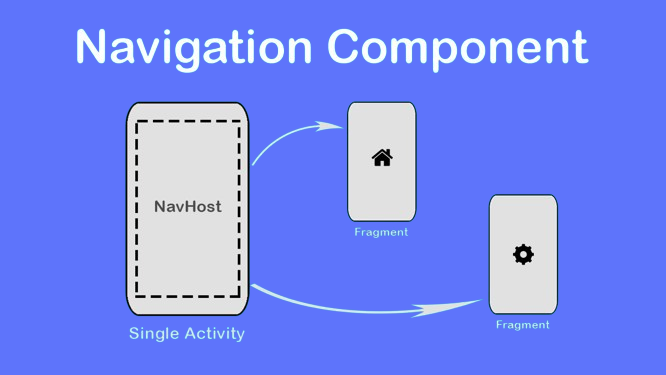 Navigation Component

NavHost

Single Activity

Fragment

Fragment